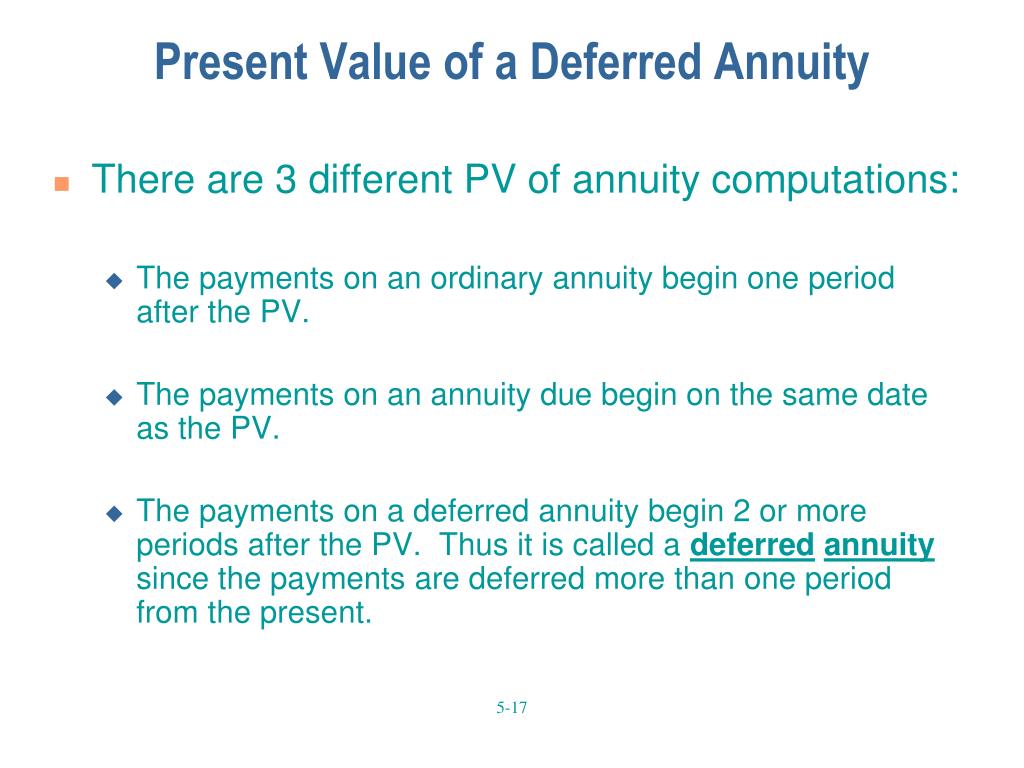 Present Value of a Deferred Annuity

There are 3 different PV of annuity computations:

The payments on an ordinary annuity begin one period after the PV.

The payments on an annuity due begin on the same date as the PV.

The payments on a deferred annuity begin 2 or more periods after the PV. Thus it is called a deferred annuity since the payments are deferred more than one period from the present.

5-17